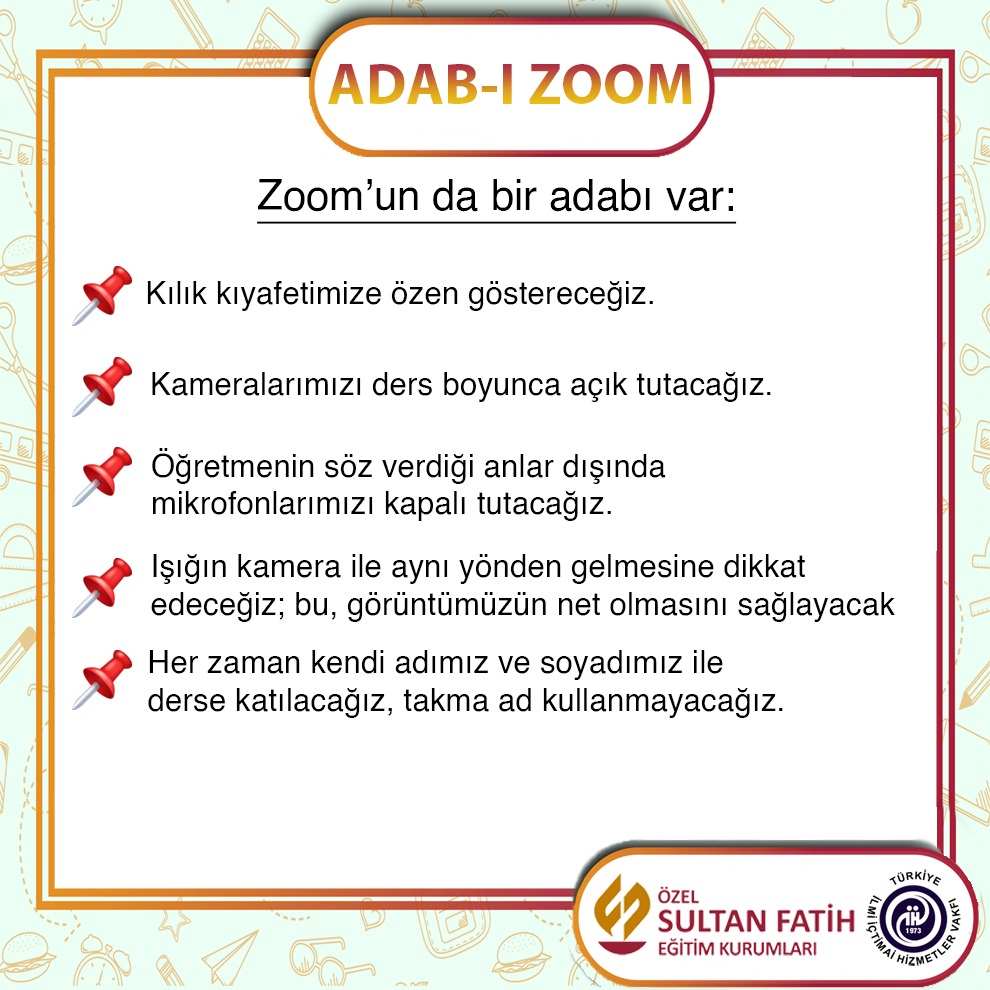 ADAB-I ZOOM

Zoom'un da bir adabı var:

Kılık kıyafetimize özen göstereceğiz.

Kameralarımızı ders boyunca açık tutacağız.

Öğretmenin söz verdiği anlar dışında mikrofonlarımızı kapalı tutacağız.

Işığın kamera ile aynı yönden gelmesine dikkat edeceğiz; bu, görüntümüzün net olmasını sağlayacak

Her zaman kendi adımız ve soyadımız ile derse katılacağız, takma ad kullanmayacağız.

ÖZEL SULTAN FATİH EĞİTİM KURUMLARI

TÜRKİYE İLMİ İÇTİMAİ HİZMETLER VAKFI 1973